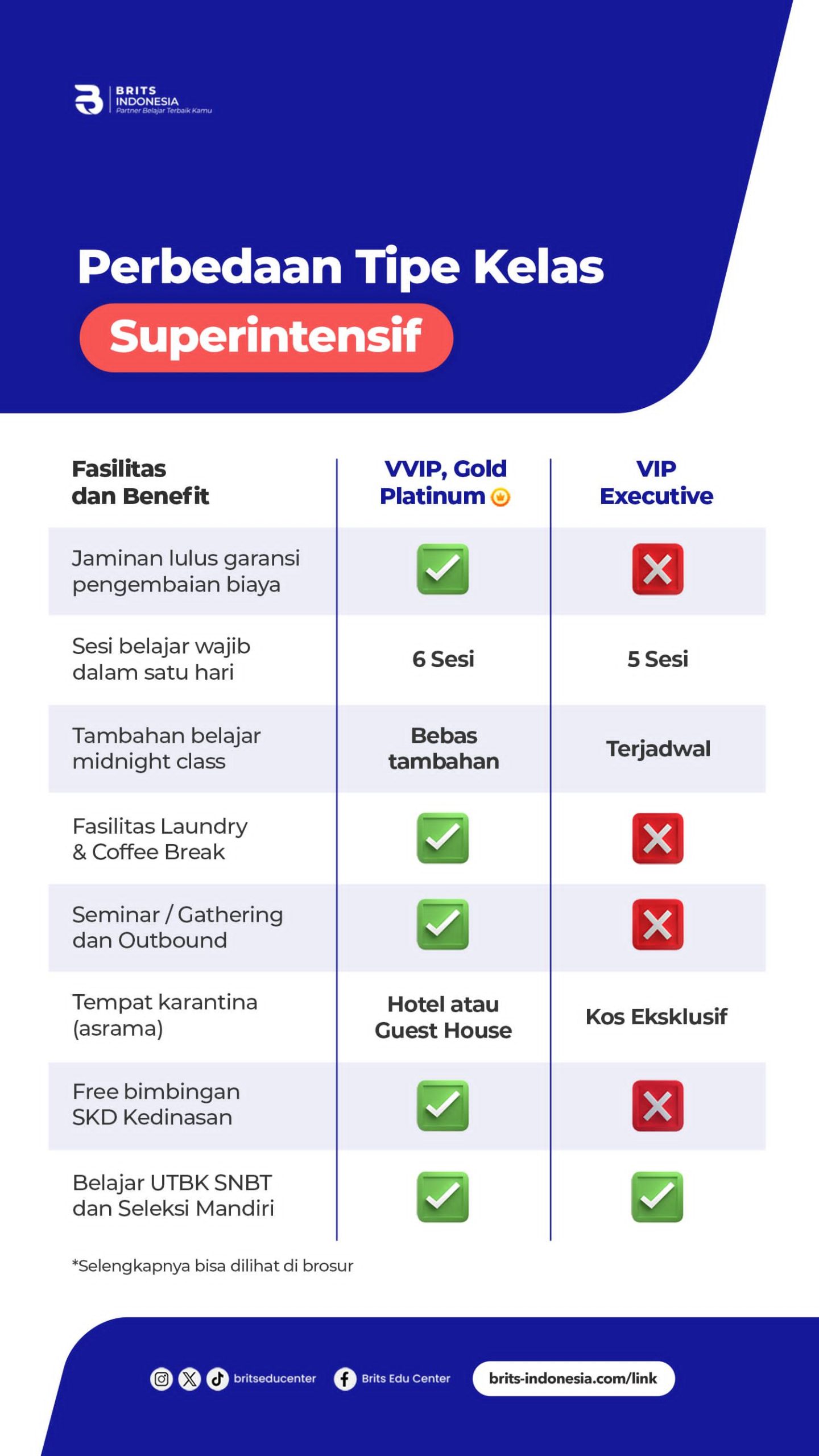 BRITS INDONESIA
Partner Belajar Terbaik Kamu

Perbedaan Tipe Kelas
Superintensif

| Fasilitas dan Benefit | VVIP, Gold Platinum | VIP Executive |
|---|---|---|
| Jaminan lulus garansi pengembaian biaya | ✓ | ✗ |
| Sesi belajar wajib dalam satu hari | 6 Sesi | 5 Sesi |
| Tambahan belajar midnight class | Bebas tambahan | Terjadwal |
| Fasilitas Laundry & Coffee Break | ✓ | ✗ |
| Seminar / Gathering dan Outbound | ✓ | ✗ |
| Tempat karantina (asrama) | Hotel atau Guest House | Kos Eksklusif |
| Free bimbingan SKD Kedinasan | ✓ | ✗ |
| Belajar UTBK SNBT dan Seleksi Mandiri | ✓ | ✓ |

*Selengkapnya bisa dilihat di brosur

britseducenter Brits Edu Center brits-indonesia.com/link